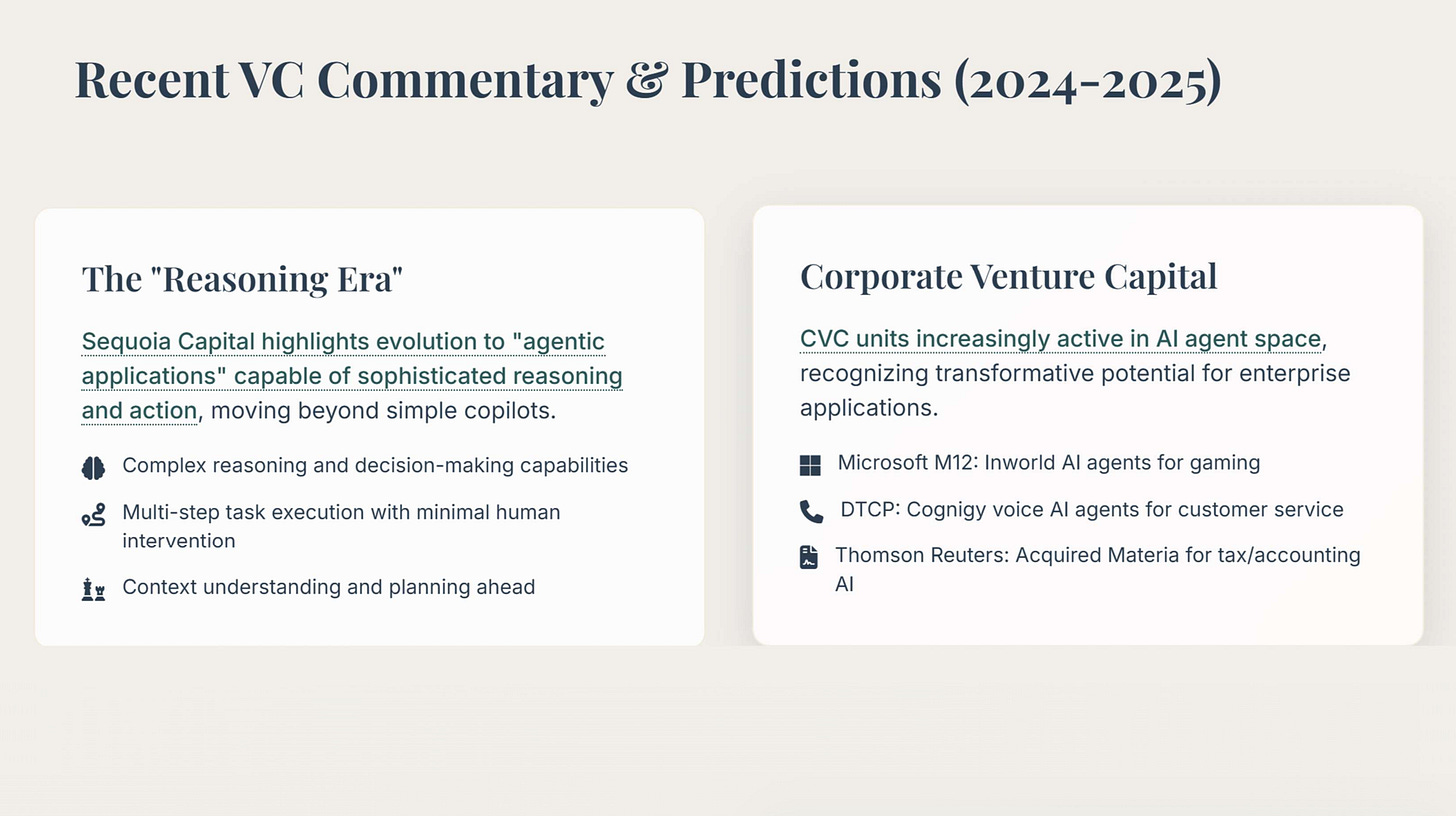 Recent VC Commentary & Predictions (2024-2025)

The "Reasoning Era"

Sequoia Capital highlights evolution to "agentic applications" capable of sophisticated reasoning and action, moving beyond simple copilots.

Complex reasoning and decision-making capabilities

Multi-step task execution with minimal human intervention

Context understanding and planning ahead

Corporate Venture Capital

CVC units increasingly active in AI agent space, recognizing transformative potential for enterprise applications.

Microsoft M12: Inworld AI agents for gaming

DTCP: Cognigy voice AI agents for customer service

Thomson Reuters: Acquired Materia for tax/accounting AI